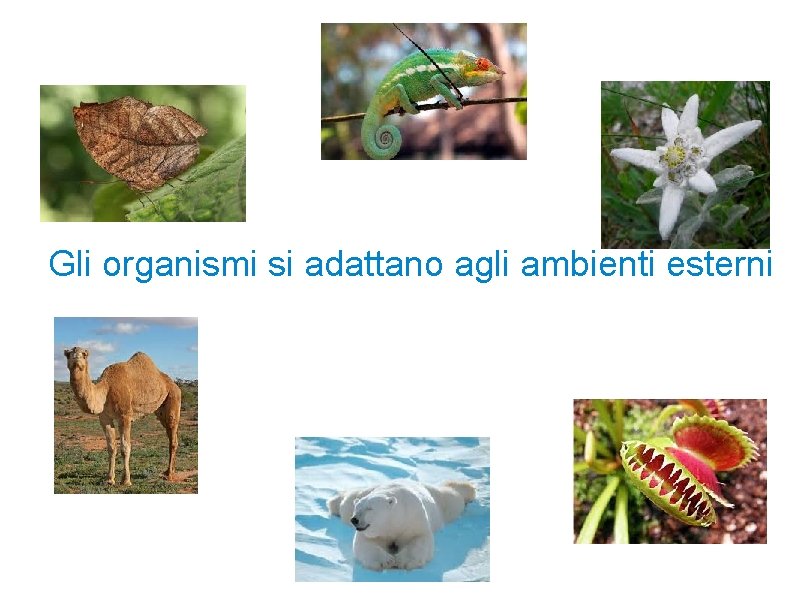 Gli organismi si adattano agli ambienti esterni